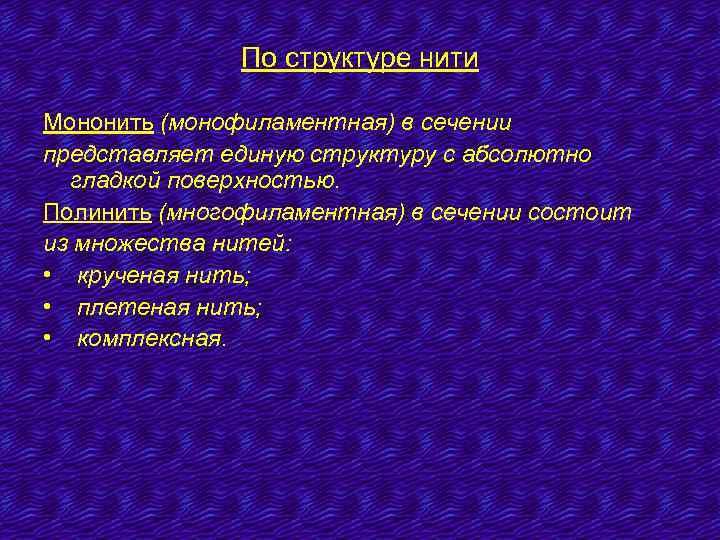 По структуре нити

Мононить (монофиламентная) в сечении представляет единую структуру с абсолютно гладкой поверхностью.

Полинить (многофиламентная) в сечении состоит из множества нитей:
• крученая нить;
• плетеная нить;
• комплексная.